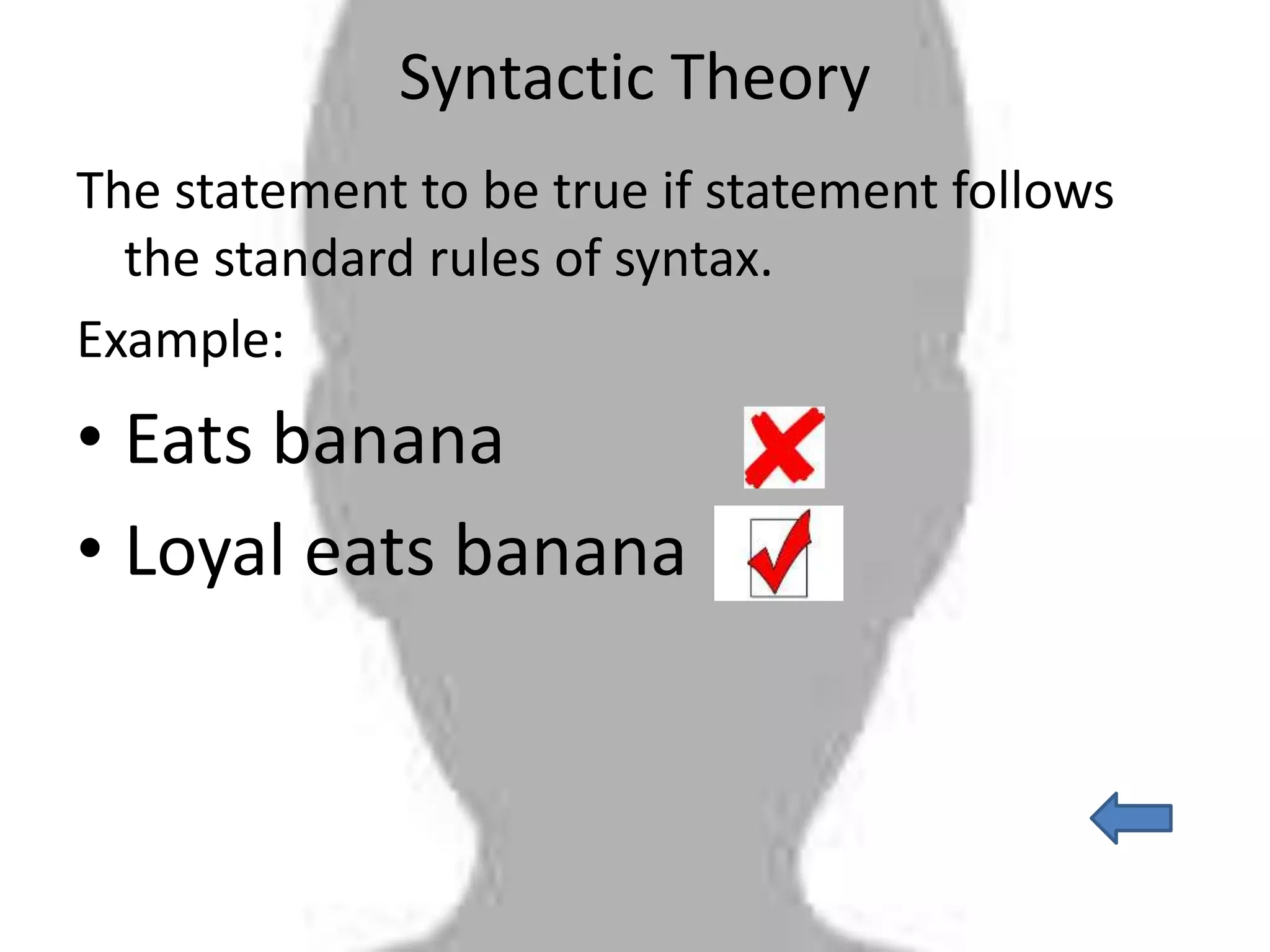 Syntactic Theory

The statement to be true if statement follows the standard rules of syntax.

Example:

• Eats banana
• Loyal eats banana